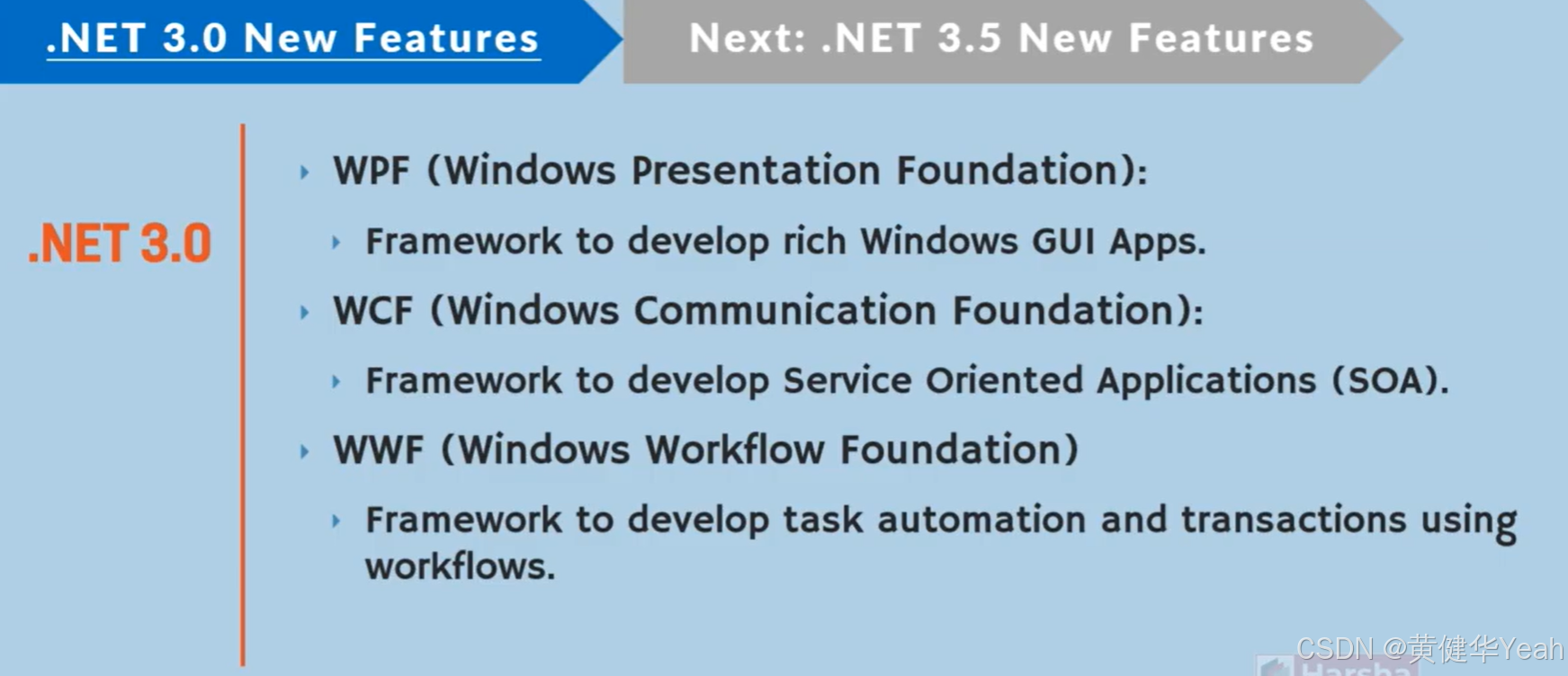 .NET 3.0 New Features

Next: .NET 3.5 New Features

.NET 3.0

WPF (Windows Presentation Foundation):

Framework to develop rich Windows GUI Apps.

WCF (Windows Communication Foundation):

Framework to develop Service Oriented Applications (SOA).

WWF (Windows Workflow Foundation)

Framework to develop task automation and transactions using workflows.

Harsha

CSDN @黄健华Yeah